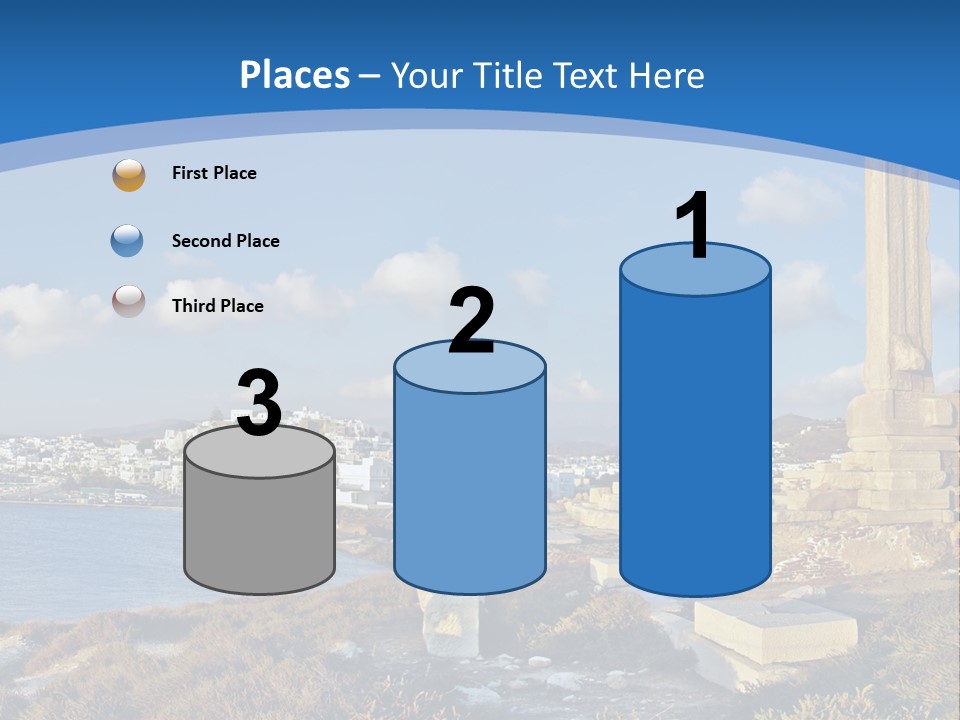 Places – Your Title Text Here

First Place

Second Place

Third Place

3

2

1